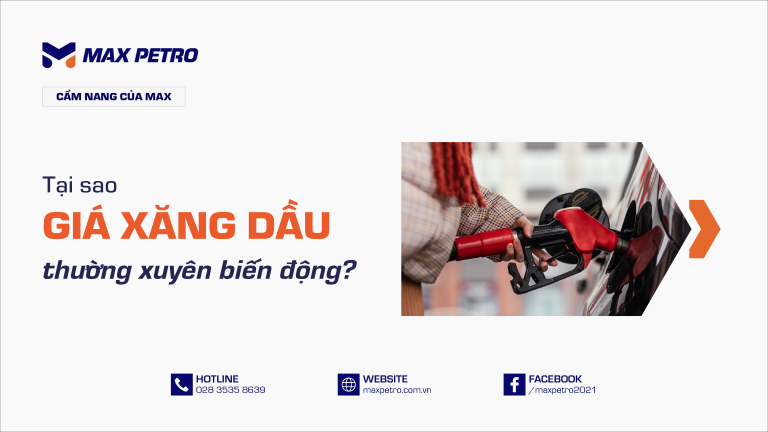 MAX PETRO

CẨM NANG CỦA MAX

Tại sao
GIÁ XĂNG DẦU
thường xuyên biến động?

HOTLINE
028 3535 8639

WEBSITE
maxpetro.com.vn

FACEBOOK
/maxpetro2021